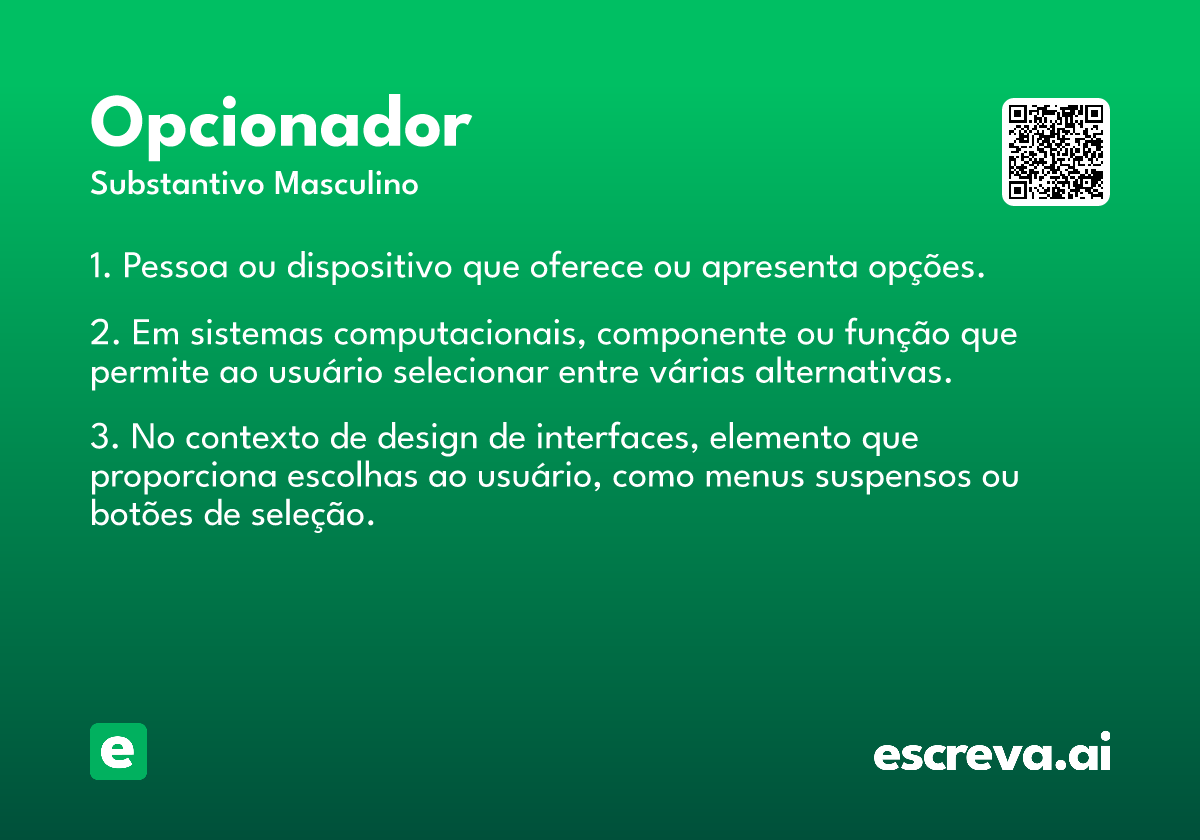 Opcionador

Substantivo Masculino

1. Pessoa ou dispositivo que oferece ou apresenta opções.

2. Em sistemas computacionais, componente ou função que permite ao usuário selecionar entre várias alternativas.

3. No contexto de design de interfaces, elemento que proporciona escolhas ao usuário, como menus suspensos ou botões de seleção.

e

escreva.ai